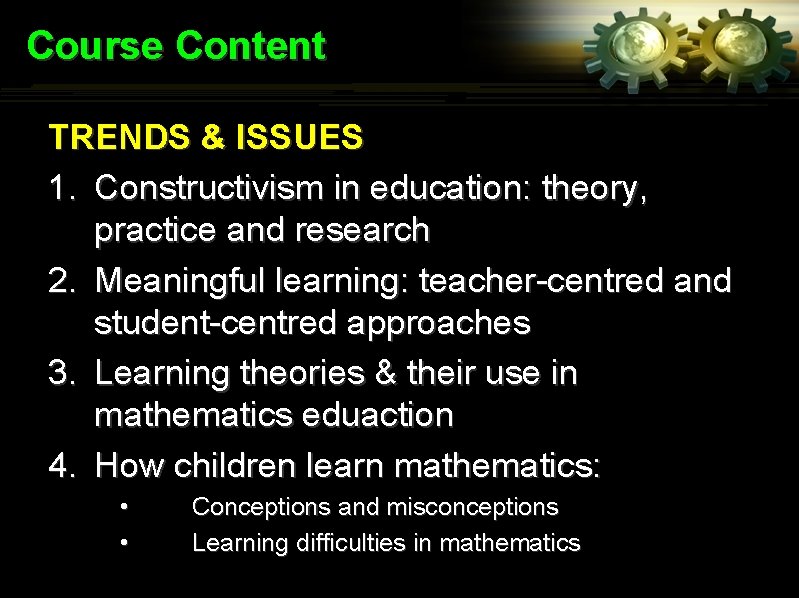 Course Content

TRENDS & ISSUES

1. Constructivism in education: theory, practice and research
2. Meaningful learning: teacher-centred and student-centred approaches
3. Learning theories & their use in mathematics eduaction
4. How children learn mathematics:
   • Conceptions and misconceptions
   • Learning difficulties in mathematics